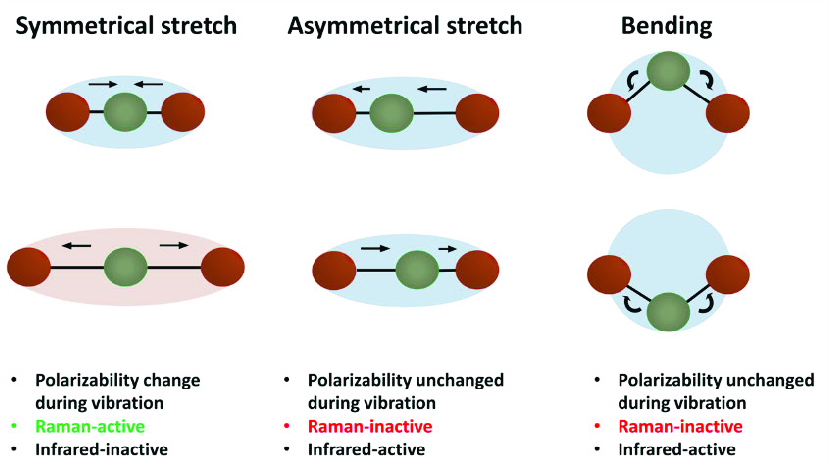 Symmetrical stretch

• Polarizability change during vibration
• Raman-active
• Infrared-inactive

Asymmetrical stretch

• Polarizability unchanged during vibration
• Raman-inactive
• Infrared-active

Bending

• Polarizability unchanged during vibration
• Raman-inactive
• Infrared-active